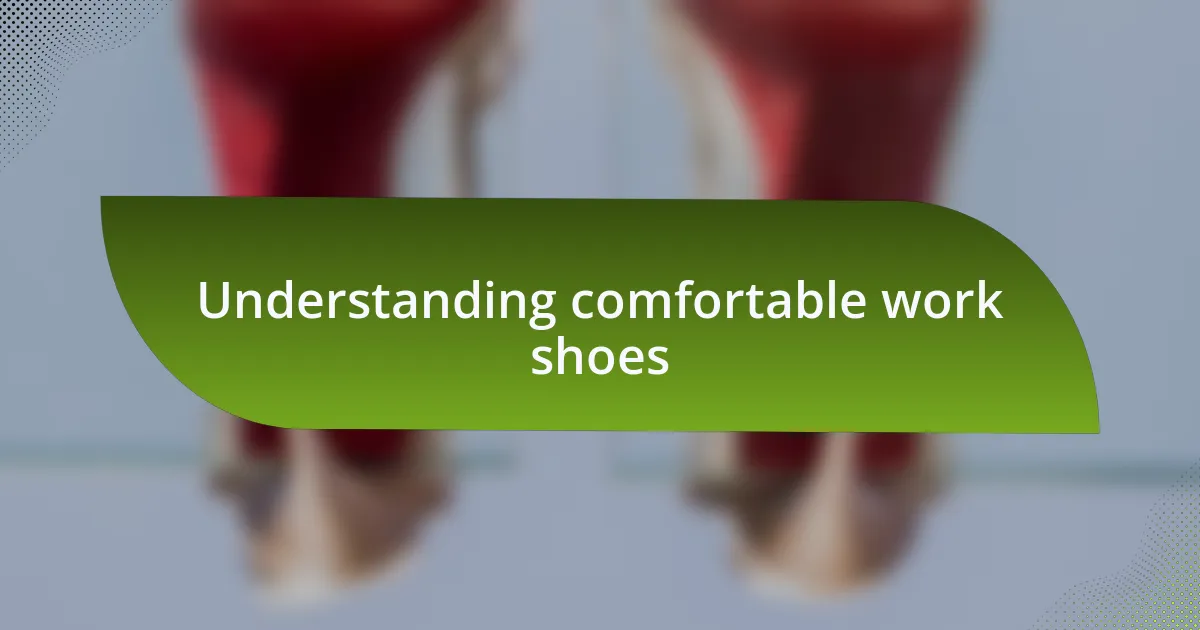 Understanding comfortable work shoes